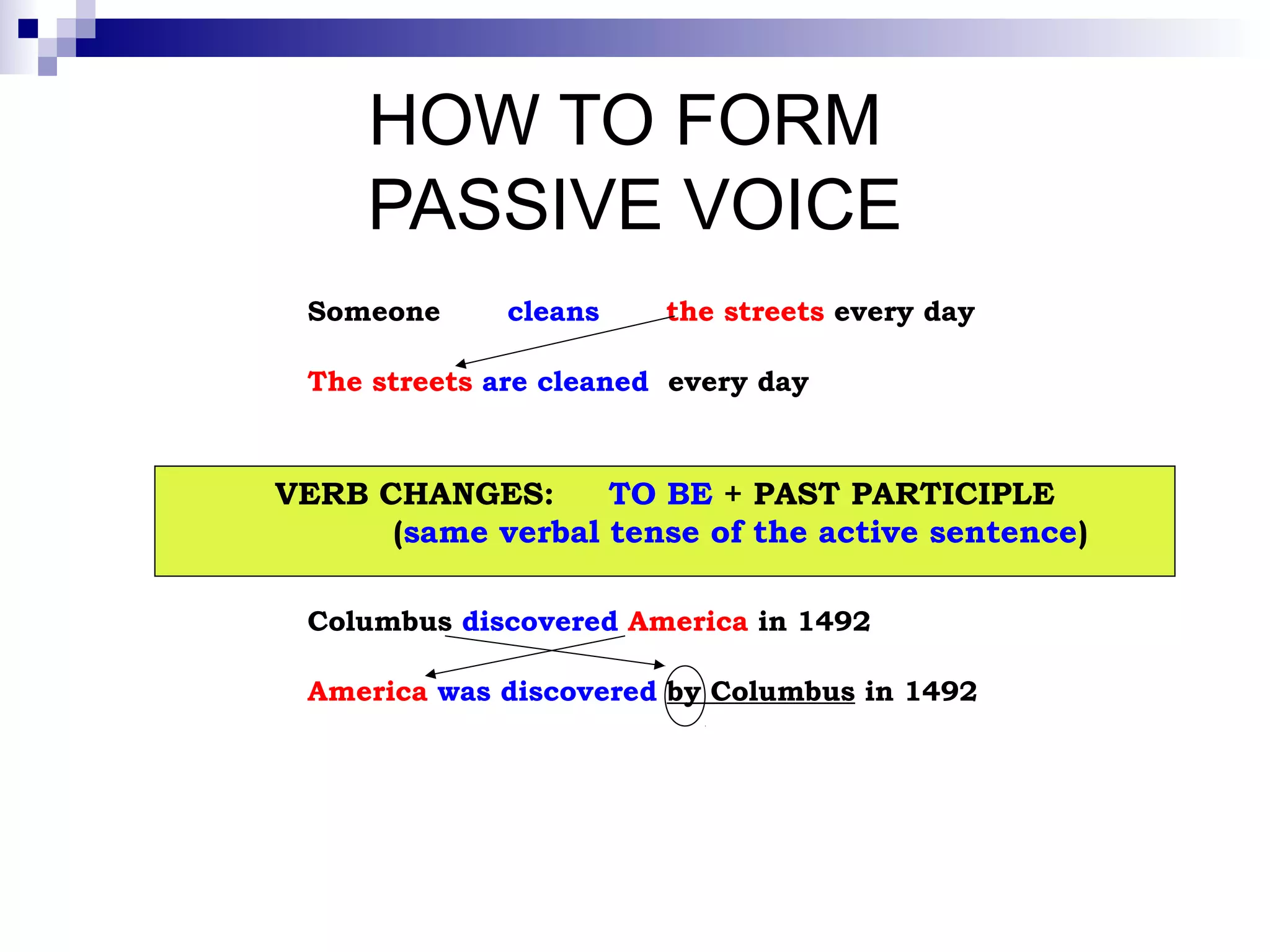 HOW TO FORM PASSIVE VOICE

Someone cleans the streets every day

The streets are cleaned every day

VERB CHANGES: TO BE + PAST PARTICIPLE
(same verbal tense of the active sentence)

Columbus discovered America in 1492

America was discovered by Columbus in 1492